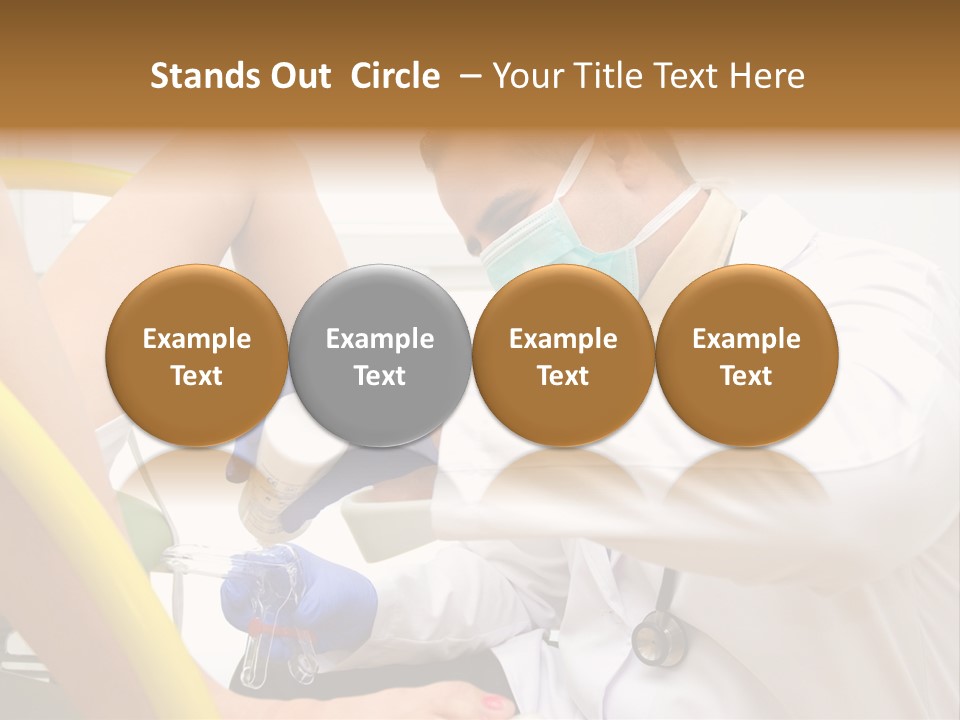 Stands Out Circle – Your Title Text Here

Example Text

Example Text

Example Text

Example Text